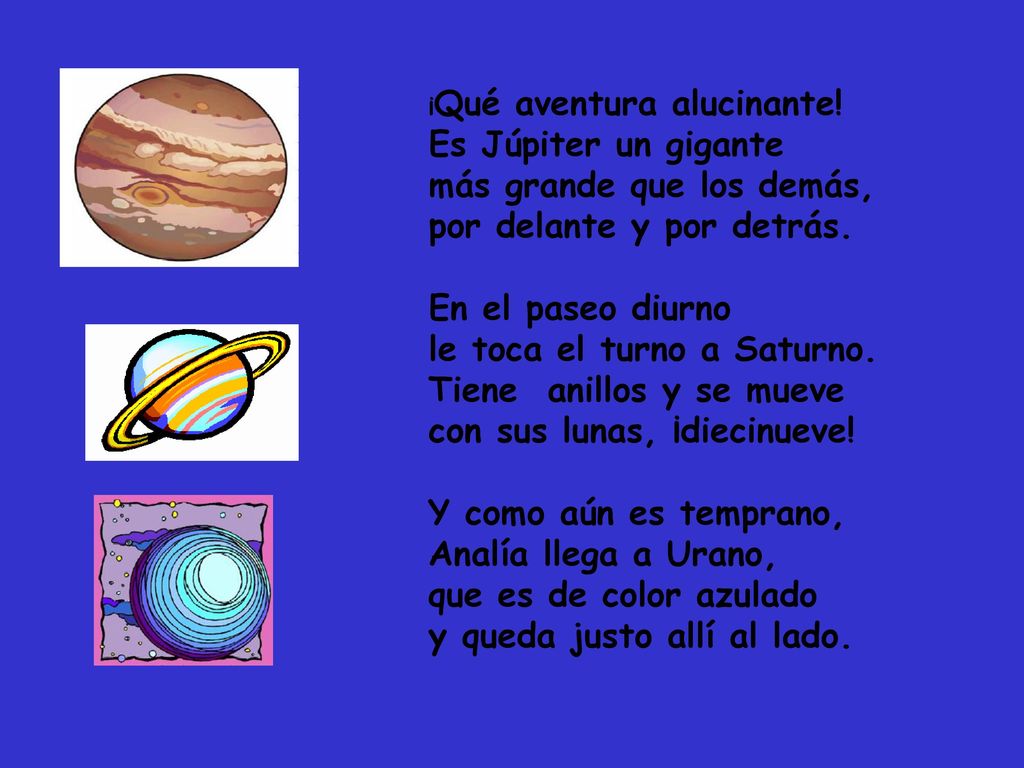 ¡Qué aventura alucinante!
Es Júpiter un gigante
más grande que los demás,
por delante y por detrás.

En el paseo diurno
le toca el turno a Saturno.
Tiene anillos y se mueve
con sus lunas, ¡diecinueve!

Y como aún es temprano,
Analía llega a Urano,
que es de color azulado
y queda justo allí al lado.